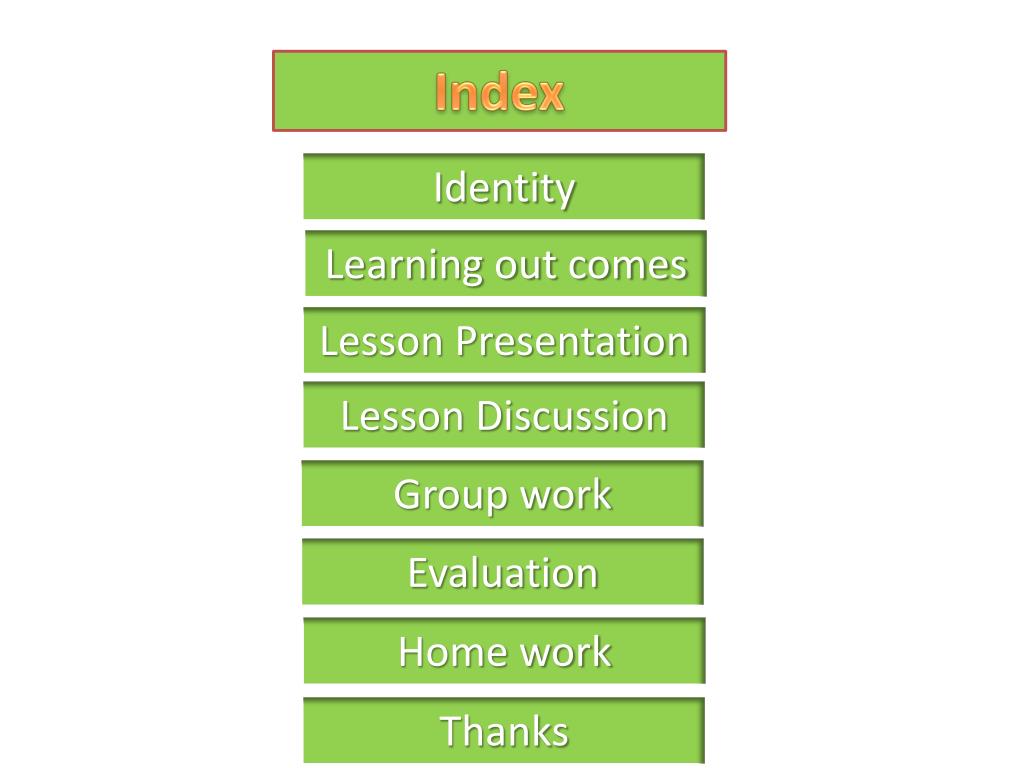 Index

Identity

Learning out comes

Lesson Presentation

Lesson Discussion

Group work

Evaluation

Home work

Thanks